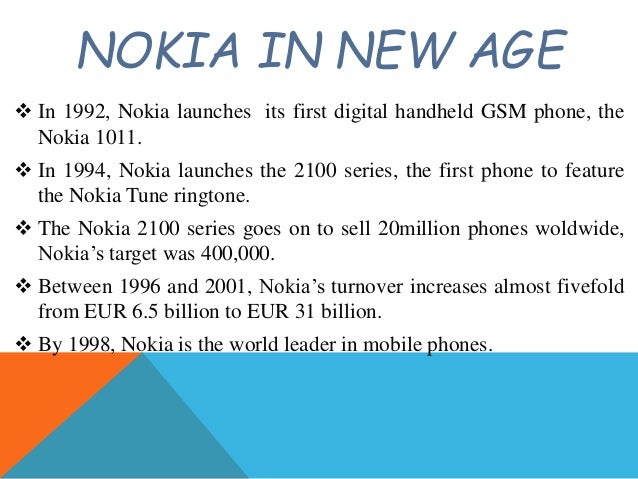 NOKIA IN NEW AGE

❖ In 1992, Nokia launches its first digital handheld GSM phone, the Nokia 1011.

❖ In 1994, Nokia launches the 2100 series, the first phone to feature the Nokia Tune ringtone.

❖ The Nokia 2100 series goes on to sell 20million phones woldwide, Nokia's target was 400,000.

❖ Between 1996 and 2001, Nokia's turnover increases almost fivefold from EUR 6.5 billion to EUR 31 billion.

❖ By 1998, Nokia is the world leader in mobile phones.